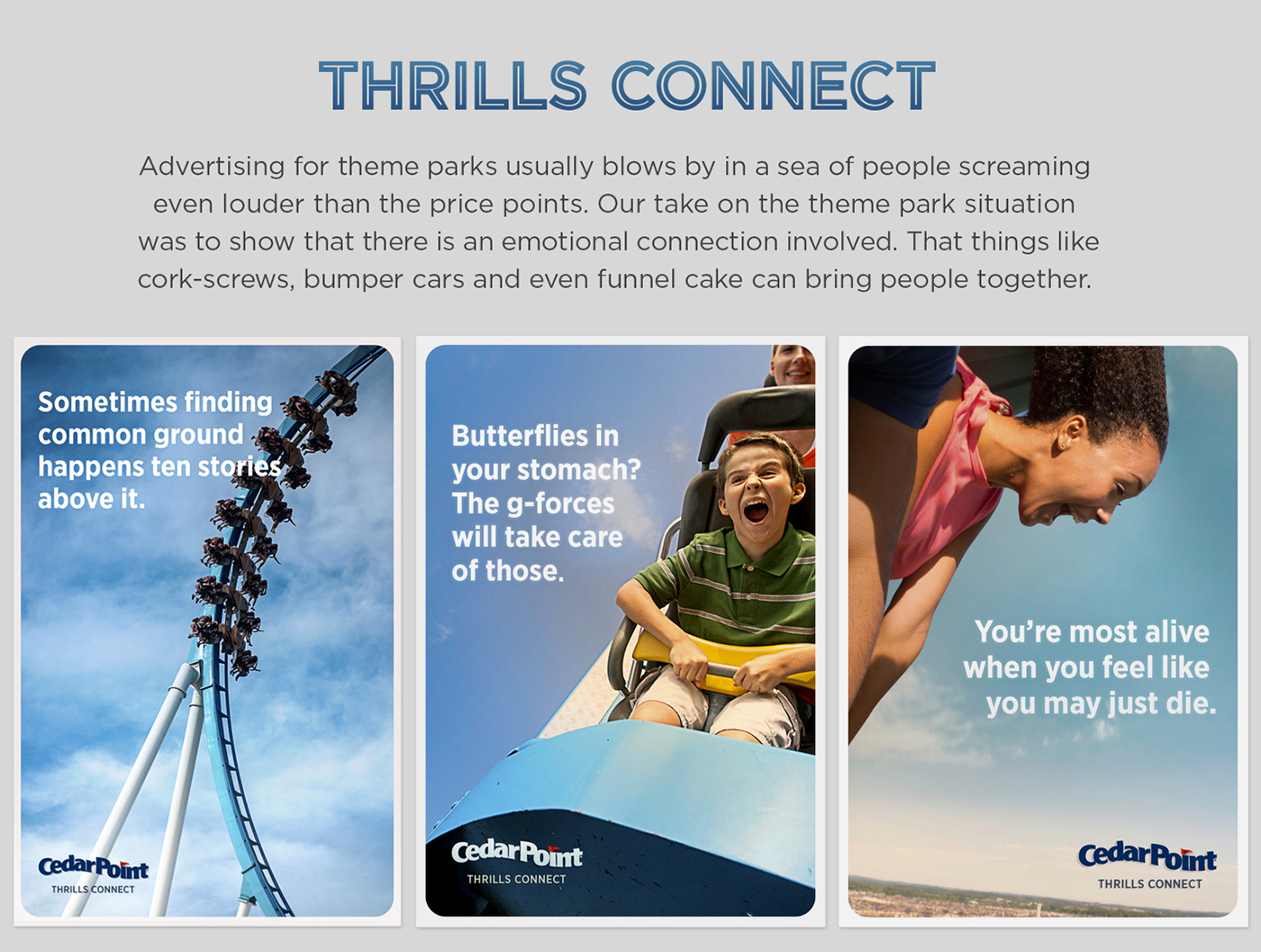 THRILLS CONNECT

Advertising for theme parks usually blows by in a sea of people screaming even louder than the price points. Our take on the theme park situation was to show that there is an emotional connection involved. That things like cork-screws, bumper cars and even funnel cake can bring people together.

Sometimes finding common ground happens ten stories above it.

CedarPoint
THRILLS CONNECT

Butterflies in your stomach? The g-forces will take care of those.

CedarPoint
THRILLS CONNECT

You're most alive when you feel like you may just die.

CedarPoint
THRILLS CONNECT